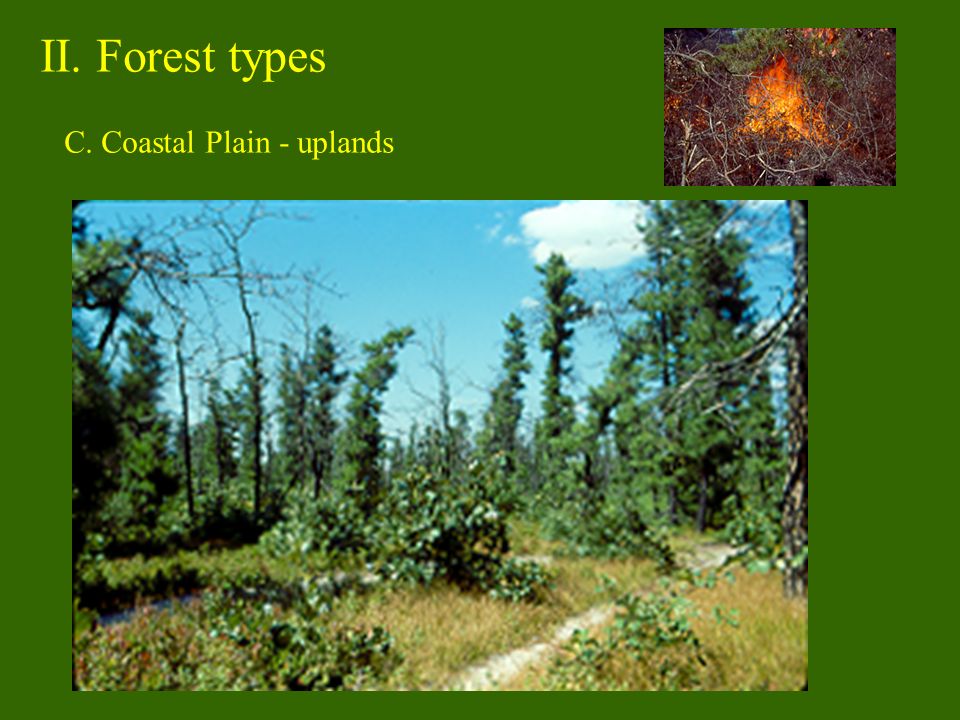 II. Forest types

C. Coastal Plain - uplands